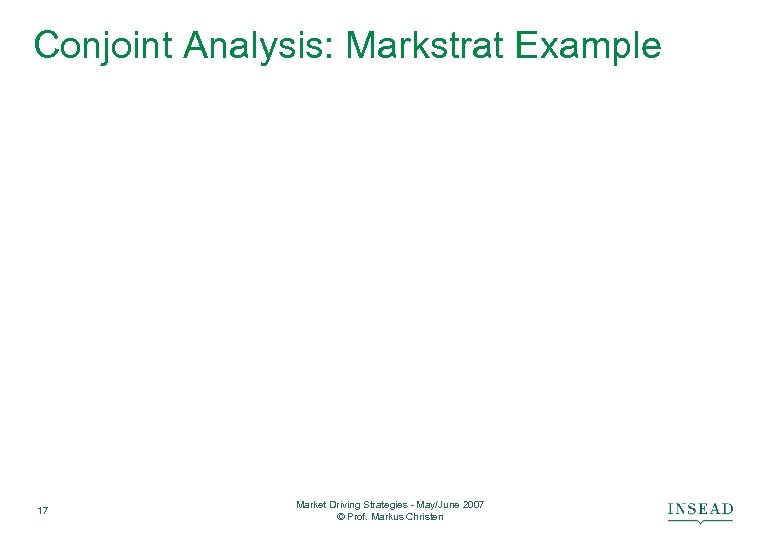 Conjoint Analysis: Markstrat Example

17

Market Driving Strategies - May/June 2007
© Prof. Markus Christen

INSEAD